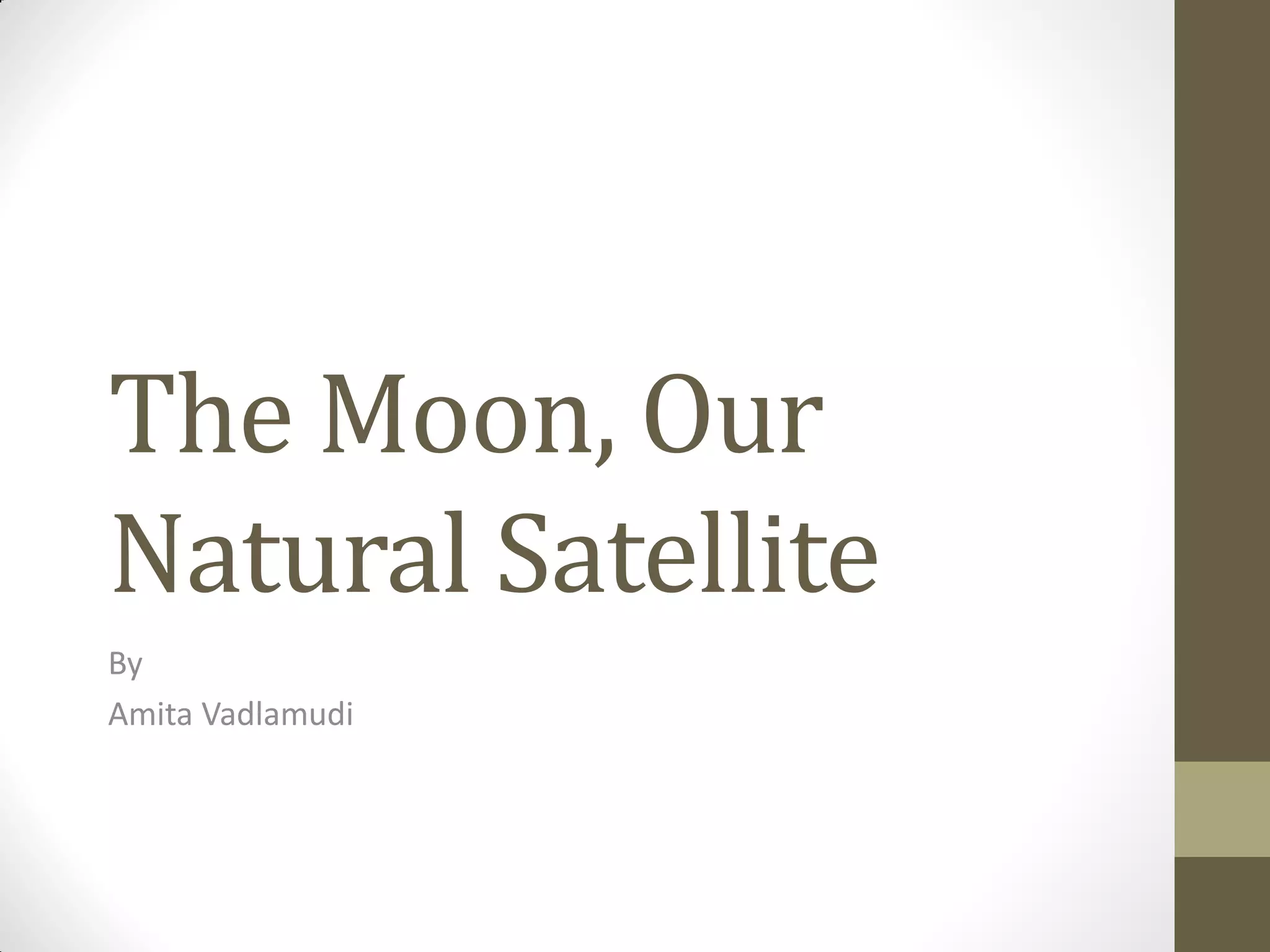 The Moon, Our Natural Satellite

By

Amita Vadlamudi